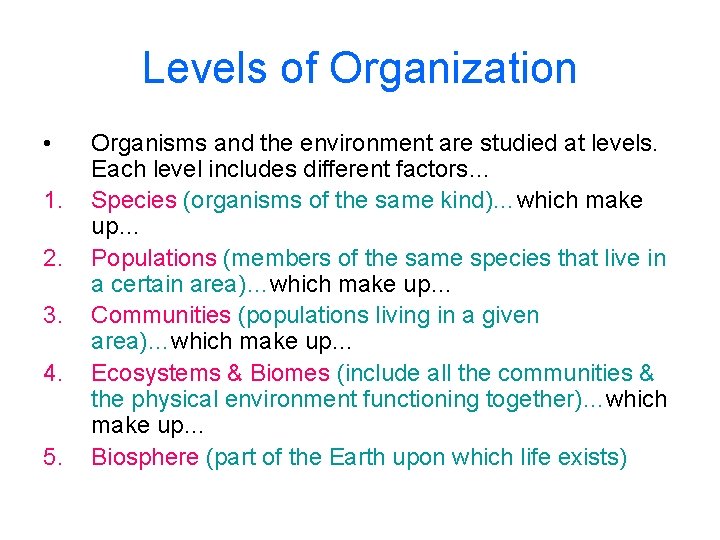 Levels of Organization

• Organisms and the environment are studied at levels. Each level includes different factors…

1. Species (organisms of the same kind)…which make up…
2. Populations (members of the same species that live in a certain area)…which make up…
3. Communities (populations living in a given area)…which make up…
4. Ecosystems & Biomes (include all the communities & the physical environment functioning together)…which make up…
5. Biosphere (part of the Earth upon which life exists)